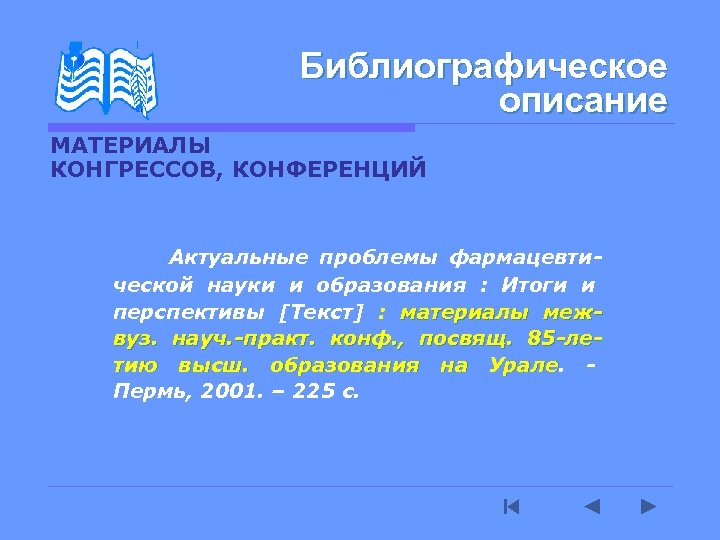 Библиографическое описание

МАТЕРИАЛЫ
КОНГРЕССОВ, КОНФЕРЕНЦИЙ

Актуальные проблемы фармацевтической науки и образования : Итоги и перспективы [Текст] : материалы межвуз. науч.-практ. конф., посвящ. 85-летию высш. образования на Урале. - Пермь, 2001. – 225 с.